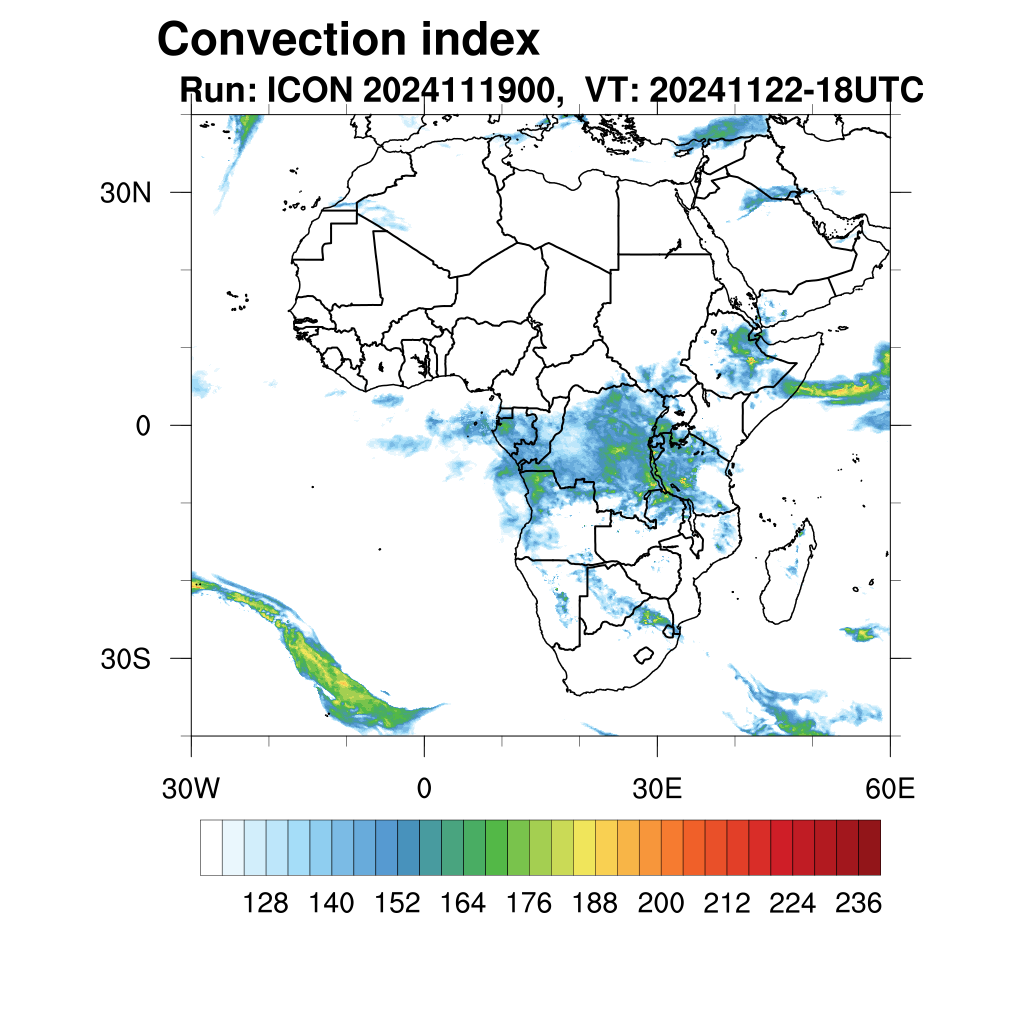 Convection index
Run: ICON 2024111900,  VT: 20241122-18UTC

30N
0
30S
30W
0
30E
60E

128 140 152 164 176 188 200 212 224 236